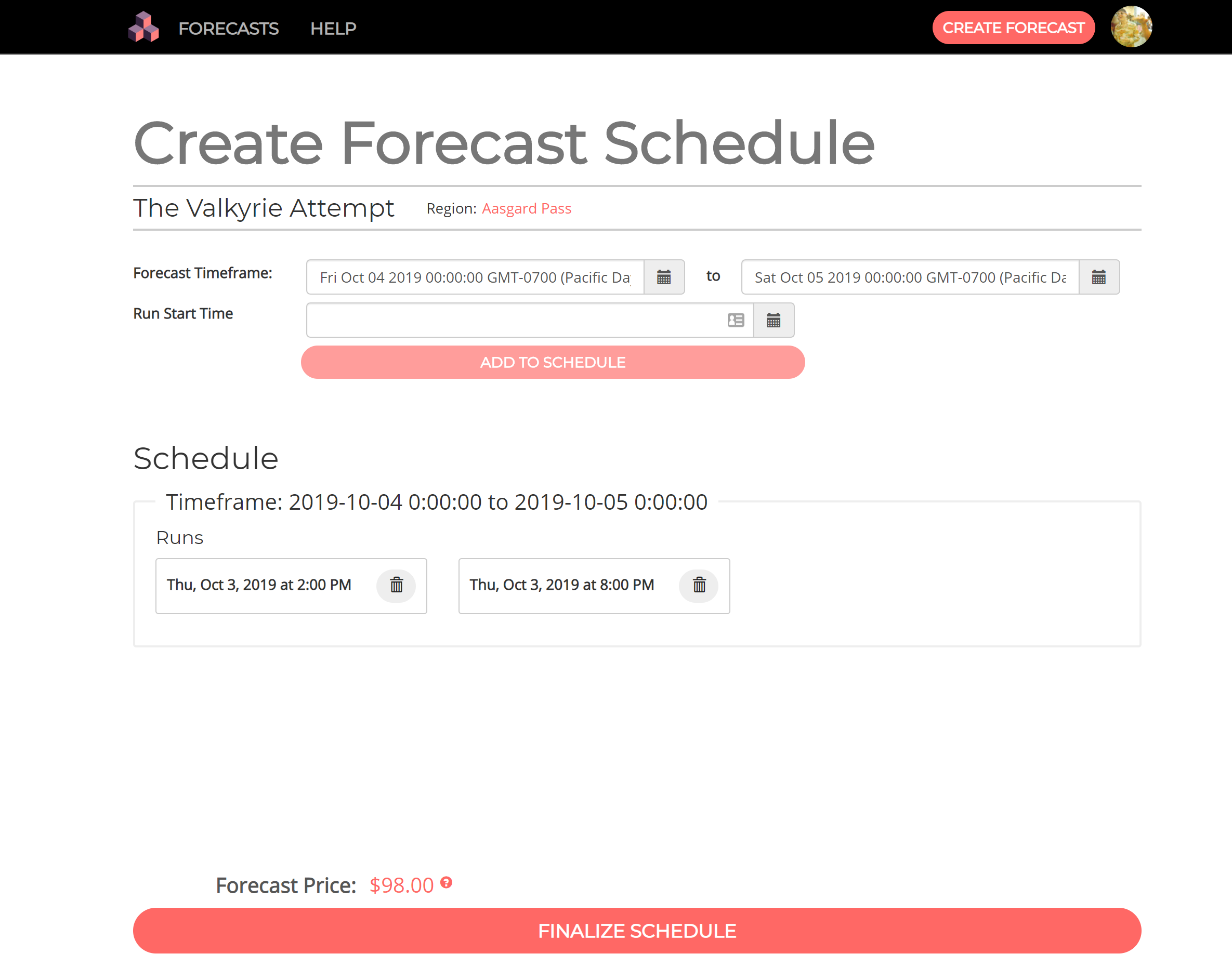 FORECASTS HELP

CREATE FORECAST

Create Forecast Schedule

The Valkyrie Attempt Region: Aasgard Pass

Forecast Timeframe: Fri Oct 04 2019 00:00:00 GMT-0700 (Pacific Da to Sat Oct 05 2019 00:00:00 GMT-0700 (Pacific Da

Run Start Time

ADD TO SCHEDULE

Schedule

Timeframe: 2019-10-04 0:00:00 to 2019-10-05 0:00:00

Runs

Thu, Oct 3, 2019 at 2:00 PM

Thu, Oct 3, 2019 at 8:00 PM

Forecast Price: $98.00

FINALIZE SCHEDULE